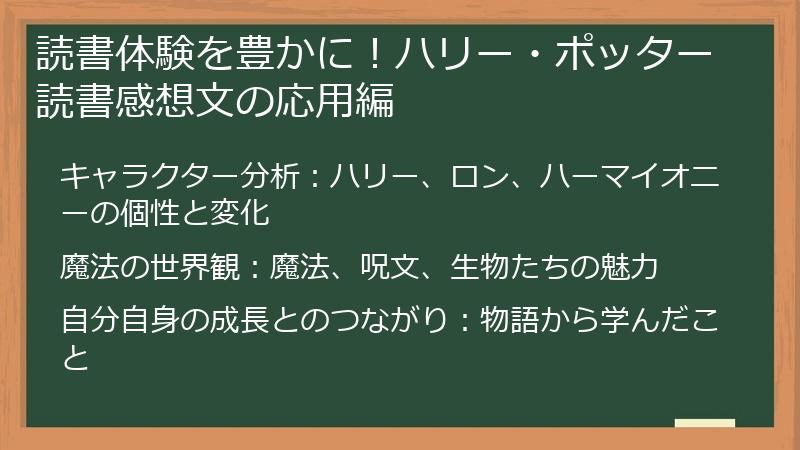 読書体験を豊かに！ハリー・ポッター読書感想文の応用編

キャラクター分析：ハリー、ロン、ハーマイオニーの個性と変化

魔法の世界観：魔法、呪文、生物たちの魅力

自分自身の成長とのつながり：物語から学んだこと